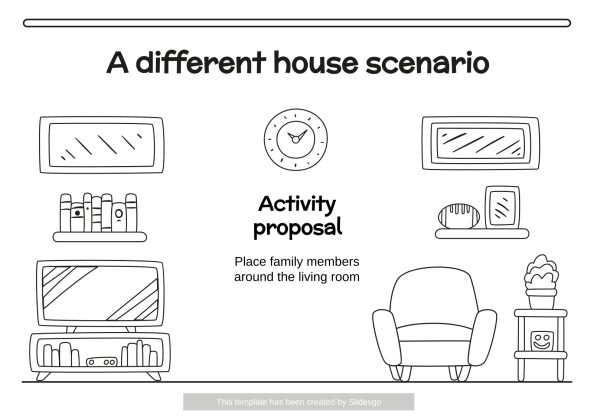 A different house scenario

Activity proposal

Place family members around the living room

This template has been created by Slidesgo